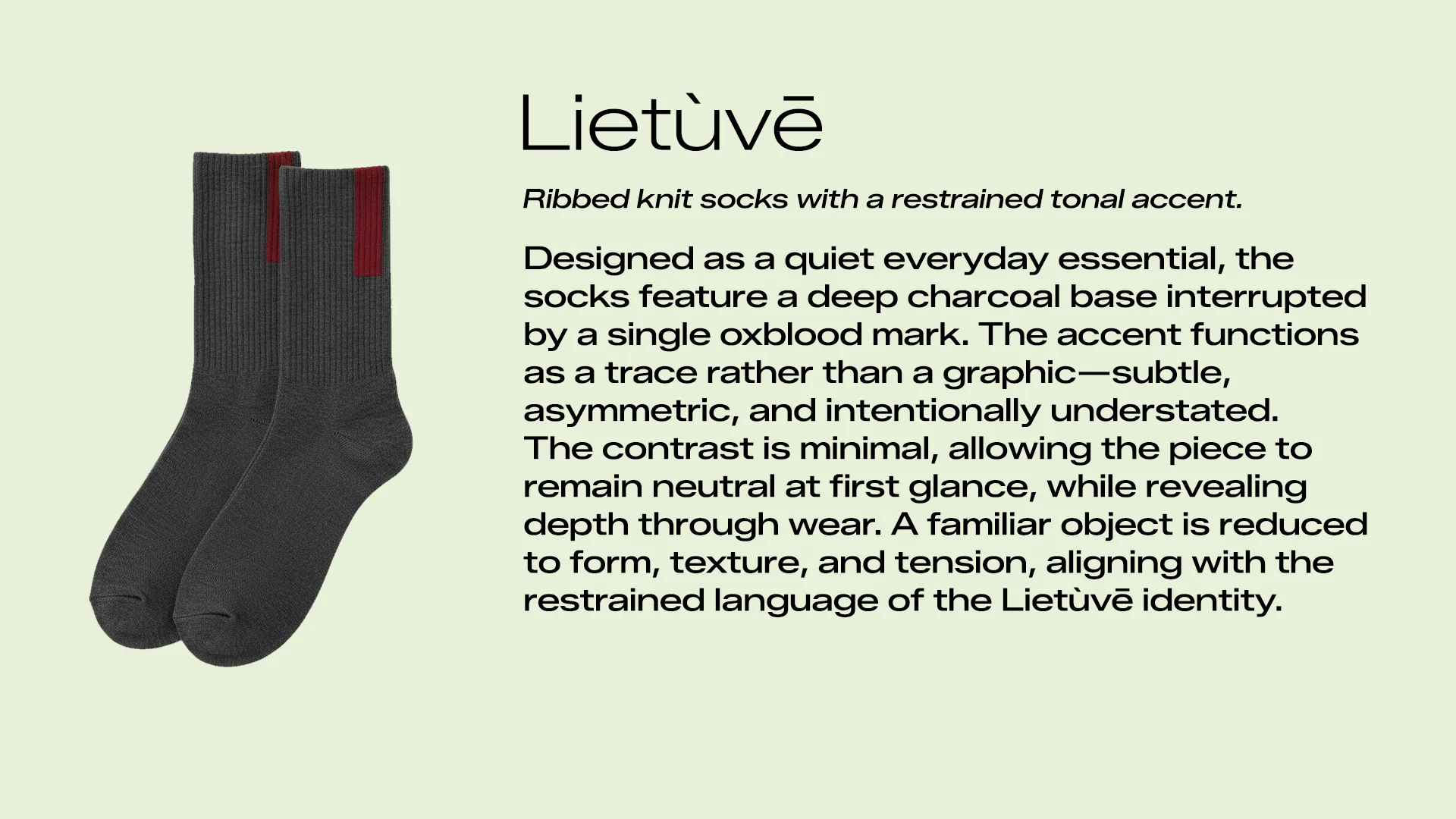 Lietùvē

Ribbed knit socks with a restrained tonal accent.

Designed as a quiet everyday essential, the socks feature a deep charcoal base interrupted by a single oxblood mark. The accent functions as a trace rather than a graphic—subtle, asymmetric, and intentionally understated.
The contrast is minimal, allowing the piece to remain neutral at first glance, while revealing depth through wear. A familiar object is reduced to form, texture, and tension, aligning with the restrained language of the Lietùvē identity.